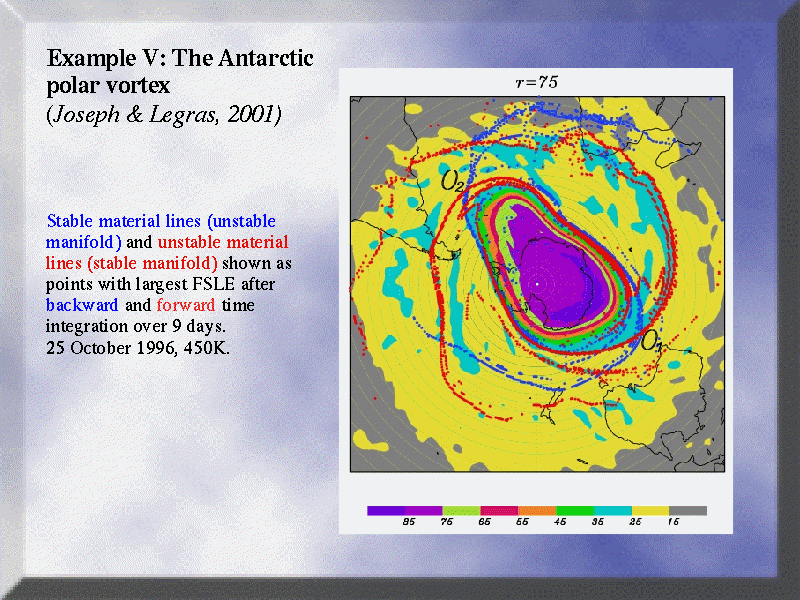 Example V: The Antarctic polar vortex
(Joseph & Legras, 2001)

Stable material lines (unstable manifold) and unstable material lines (stable manifold) shown as points with largest FSLE after backward and forward time integration over 9 days.
25 October 1996, 450K.

$\tau=75$

$O_2$

$O_1$

85 75 65 55 45 35 25 15